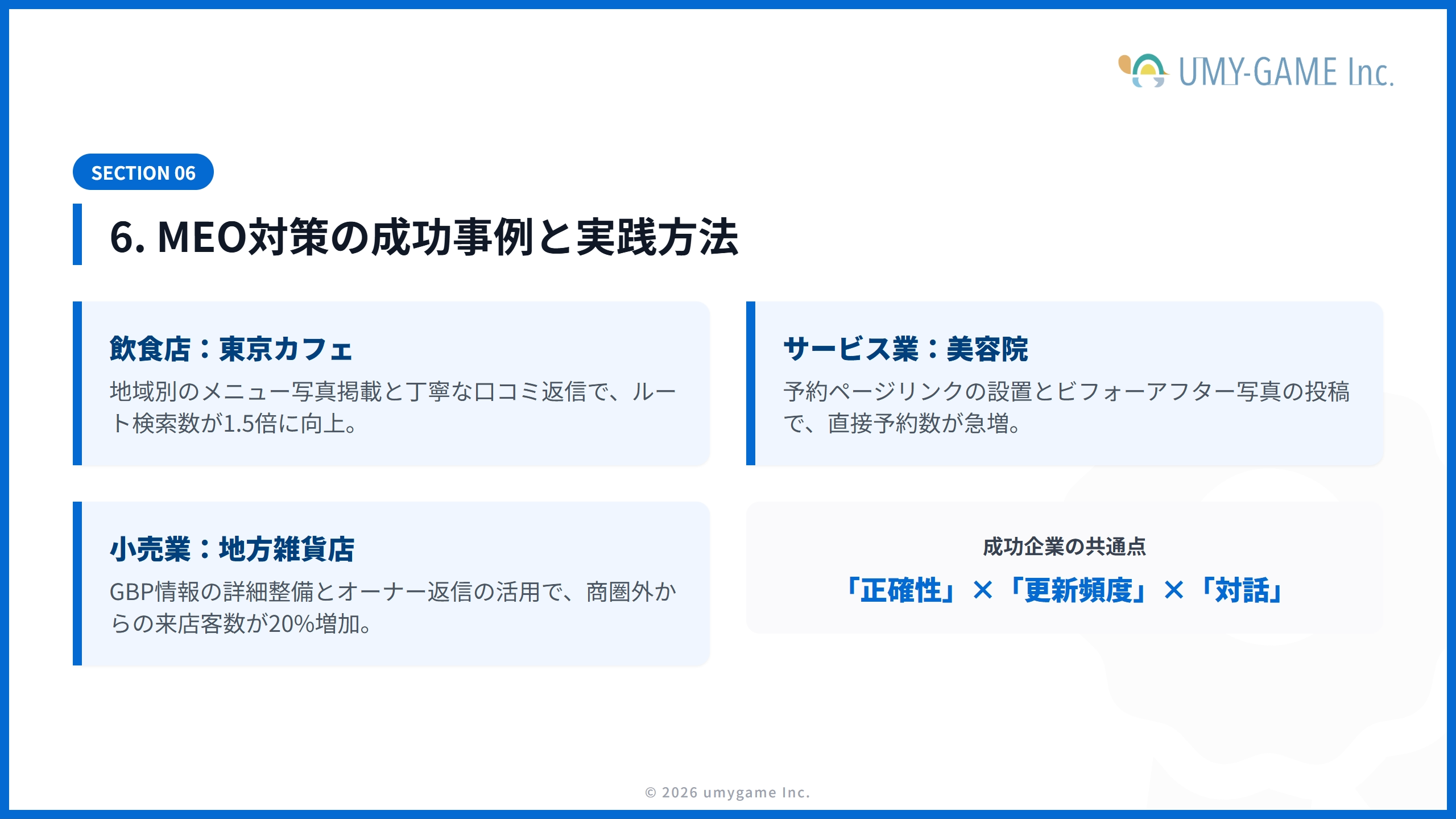 UMY-GAME Inc.

SECTION 06

6. MEO対策の成功事例と実践方法

飲食店：東京カフェ
地域別のメニュー写真掲載と丁寧な口コミ返信で、ルート検索数が1.5倍に向上。

サービス業：美容院
予約ページリンクの設置とビフォーアフター写真の投稿で、直接予約数が急増。

小売業：地方雑貨店
GBP情報の詳細整備とオーナー返信の活用で、商圏外からの来店客数が20%増加。

成功企業の共通点
「正確性」×「更新頻度」×「対話」

© 2026 umygame Inc.